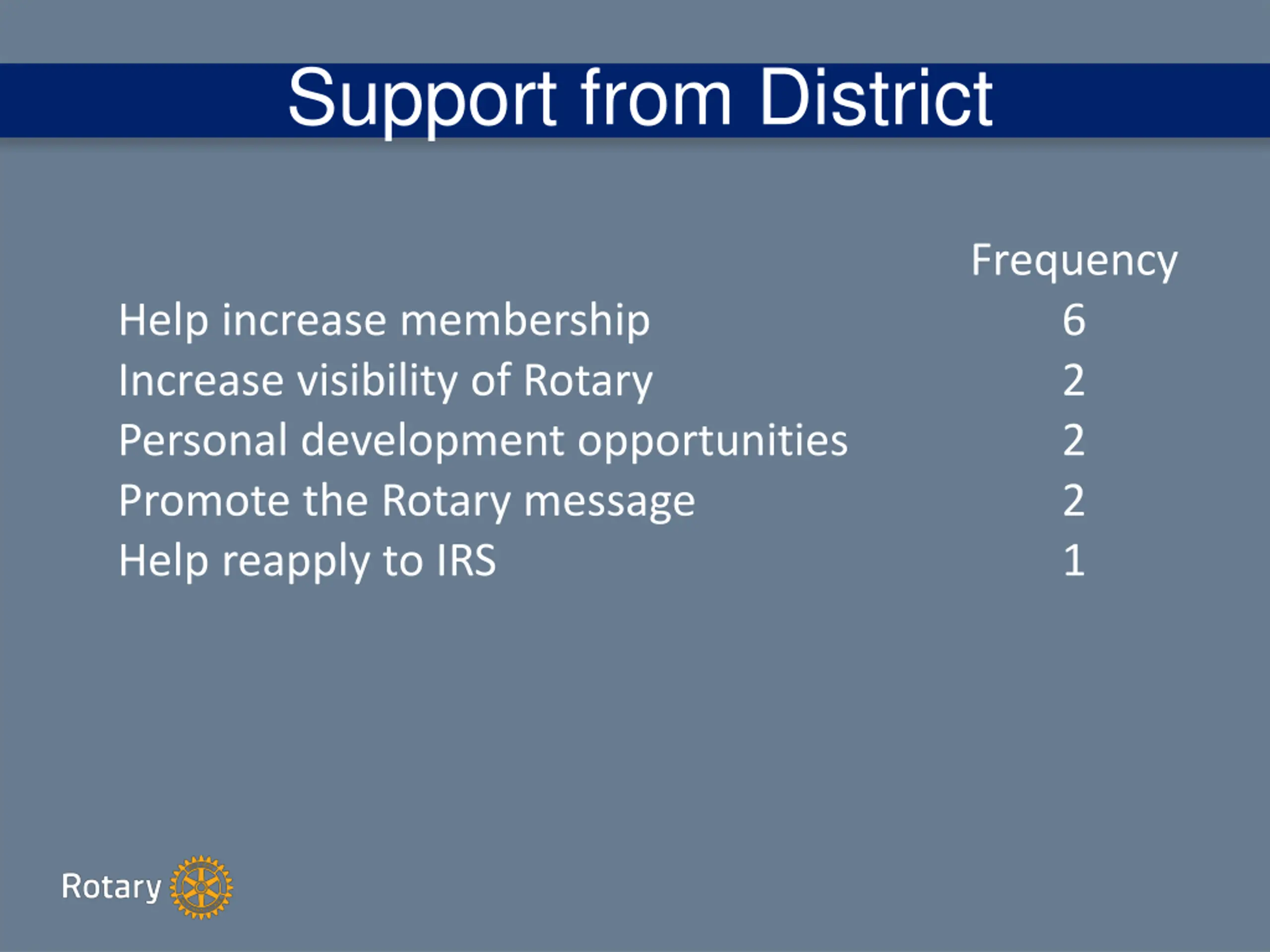 Support from District

| | Frequency |
|---|---|
| Help increase membership | 6 |
| Increase visibility of Rotary | 2 |
| Personal development opportunities | 2 |
| Promote the Rotary message | 2 |
| Help reapply to IRS | 1 |

Rotary